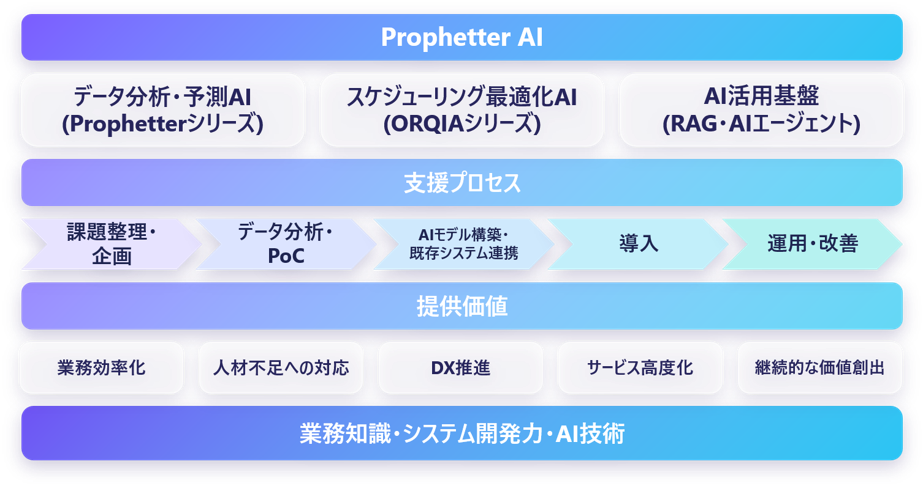 Prophetter AI

データ分析・予測AI
(Prophetterシリーズ)

スケジューリング最適化AI
(ORQIAシリーズ)

AI活用基盤
(RAG・AIエージェント)

支援プロセス

課題整理・企画

データ分析・PoC

AIモデル構築・既存システム連携

導入

運用・改善

提供価値

業務効率化

人材不足への対応

DX推進

サービス高度化

継続的な価値創出

業務知識・システム開発力・AI技術